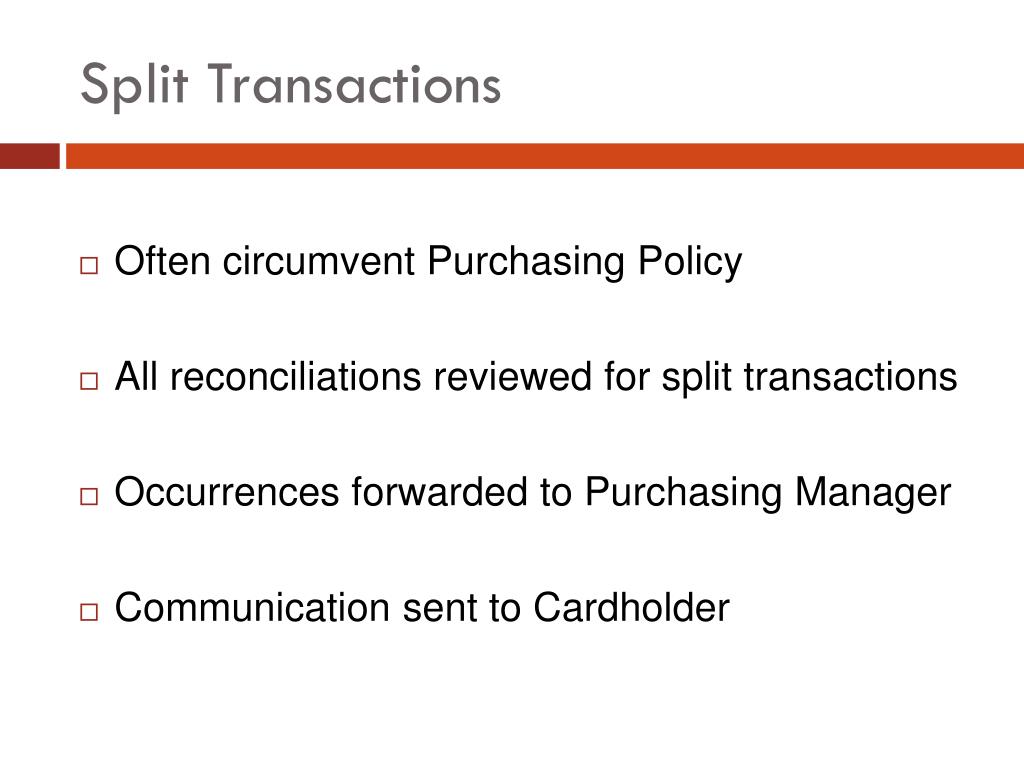 Split Transactions

Often circumvent Purchasing Policy

All reconciliations reviewed for split transactions

Occurrences forwarded to Purchasing Manager

Communication sent to Cardholder